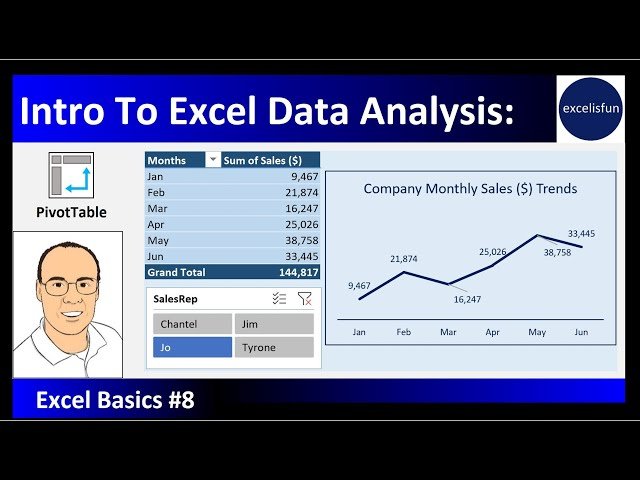 Intro To Excel Data Analysis:

excelisfun

PivotTable

| Months | Sum of Sales ($) |
|---|---|
| Jan | 9,467 |
| Feb | 21,874 |
| Mar | 16,247 |
| Apr | 25,026 |
| May | 38,758 |
| Jun | 33,445 |
| Grand Total | 144,817 |

SalesRep
Chantel
Jim
Jo
Tyrone

Company Monthly Sales ($) Trends
9,467
21,874
16,247
25,026
38,758
33,445
Jan
Feb
Mar
Apr
May
Jun

Excel Basics #8